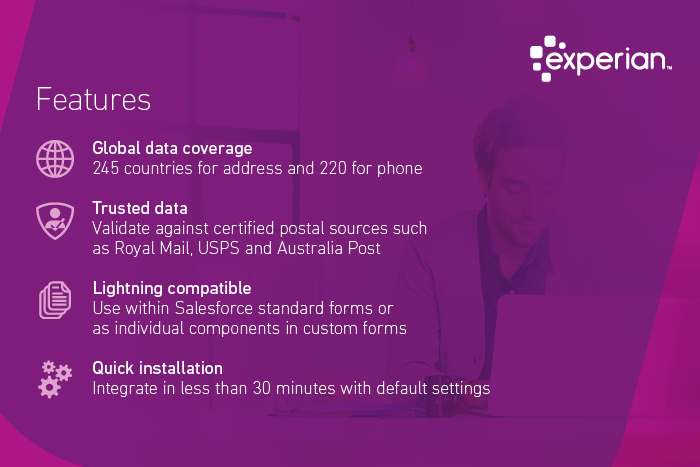 experian™

Features

Global data coverage
245 countries for address and 220 for phone

Trusted data
Validate against certified postal sources such as Royal Mail, USPS and Australia Post

Lightning compatible
Use within Salesforce standard forms or as individual components in custom forms

Quick installation
Integrate in less than 30 minutes with default settings